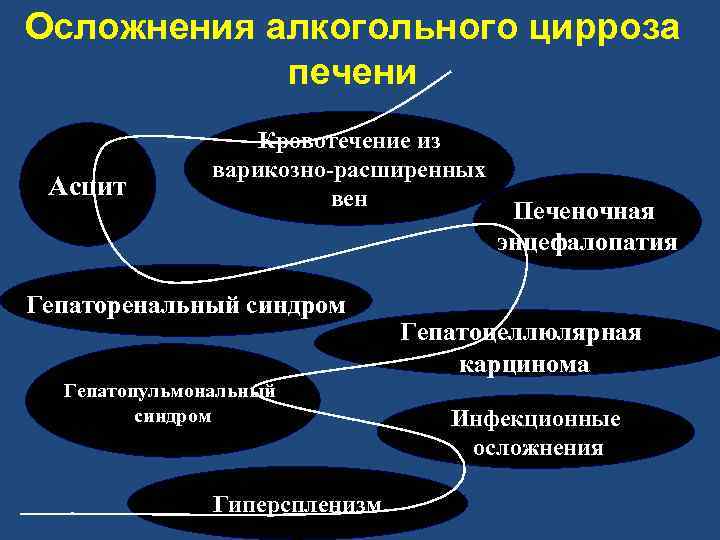 Осложнения алкогольного цирроза печени

Асцит

Кровотечение из варикозно-расширенных вен

Печеночная энцефалопатия

Гепаторенальный синдром

Гепатоцеллюлярная карцинома

Гепатопульмональный синдром

Инфекционные осложнения

Гиперспленизм